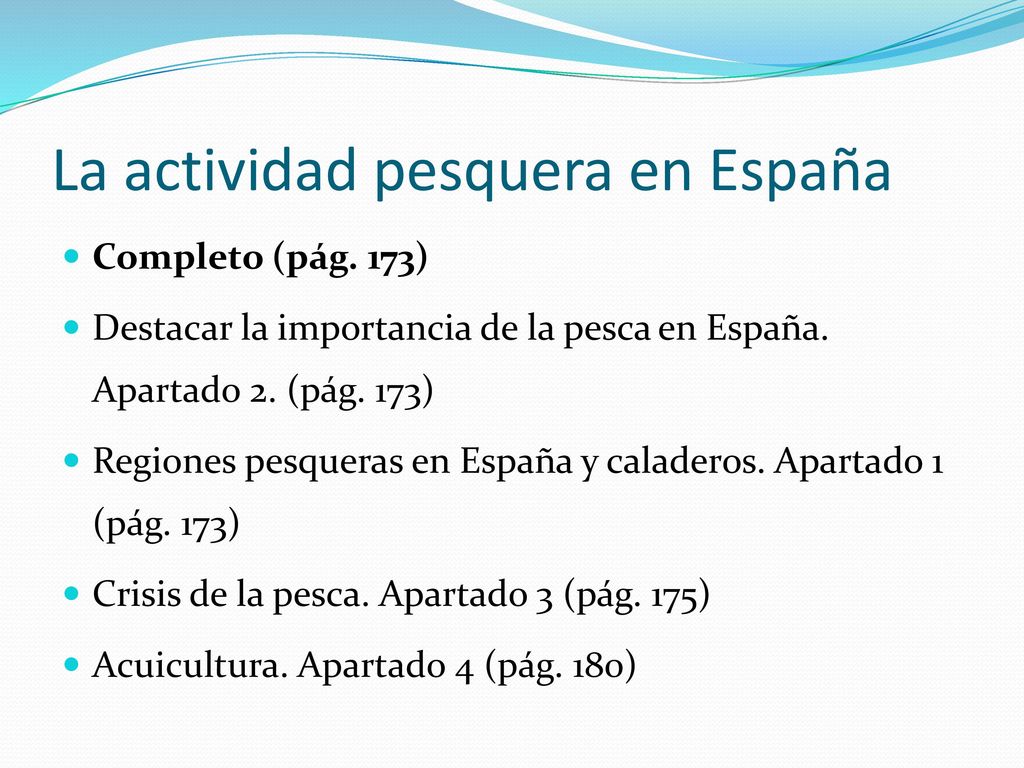 La actividad pesquera en España

Completo (pág. 173)

Destacar la importancia de la pesca en España. Apartado 2. (pág. 173)

Regiones pesqueras en España y caladeros. Apartado 1 (pág. 173)

Crisis de la pesca. Apartado 3 (pág. 175)

Acuicultura. Apartado 4 (pág. 180)